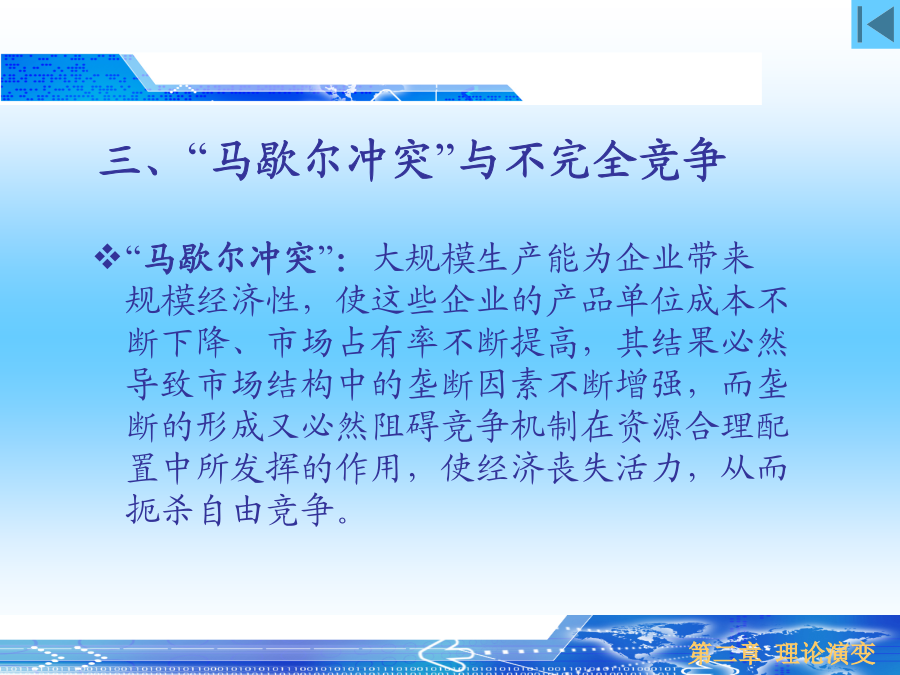 三、“马歇尔冲突”与不完全竞争

❖“马歇尔冲突”：大规模生产能为企业带来规模经济性，使这些企业的产品单位成本不断下降、市场占有率不断提高，其结果必然导致市场结构中的垄断因素不断增强，而垄断的形成又必然阻碍竞争机制在资源合理配置中所发挥的作用，使经济丧失活力，从而扼杀自由竞争。

第二章 理论演变